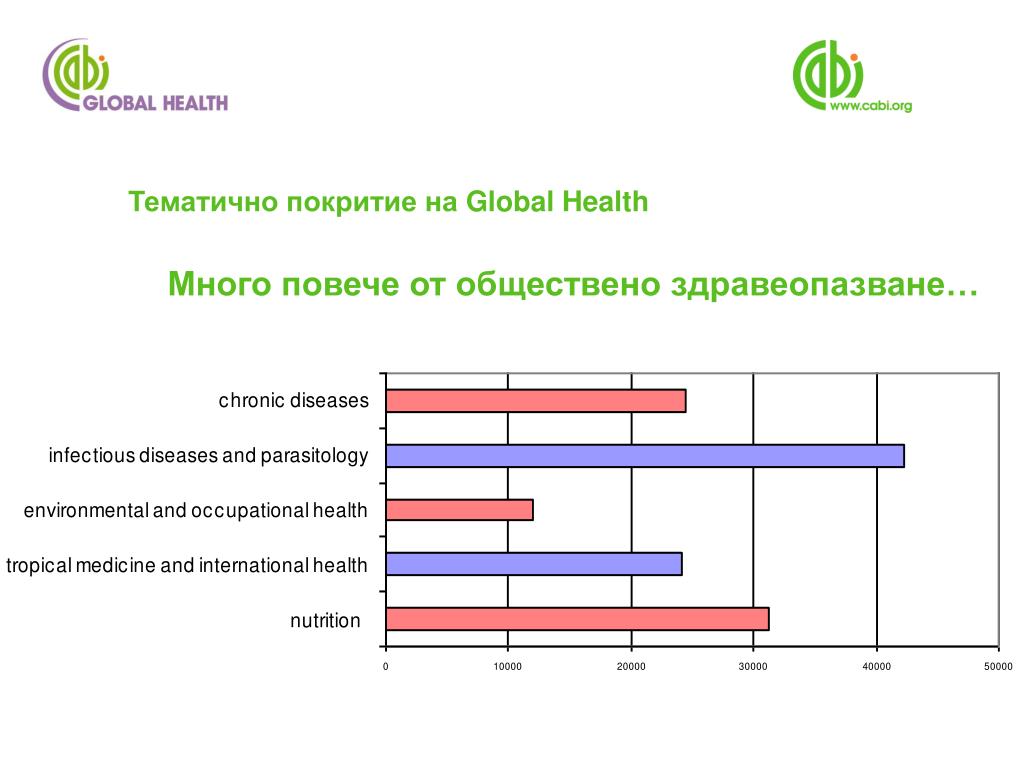 cabi GLOBAL HEALTH

cabi www.cabi.org

Тематично покритие на Global Health

Много повече от обществено здравеопазване…

chronic diseases
infectious diseases and parasitology
environmental and occupational health
tropical medicine and international health
nutrition

0 10000 20000 30000 40000 50000